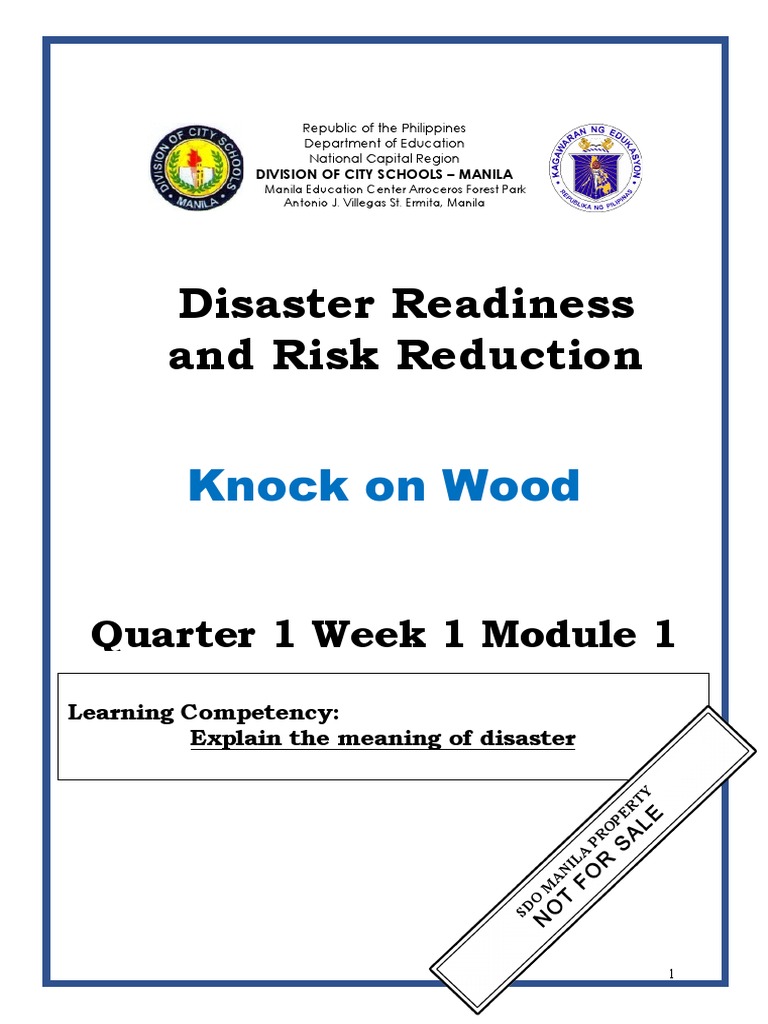 DIVISION OF CITY SCHOOLS
MANILA

Republic of the Philippines
Department of Education
National Capital Region
DIVISION OF CITY SCHOOLS – MANILA
Manila Education Center Arroceros Forest Park
Antonio J. Villegas St. Ermita, Manila

KAGAWARAN NG EDUKASYON
REPUBLIKA NG PILIPINAS

Disaster Readiness and Risk Reduction

Knock on Wood

Quarter 1 Week 1 Module 1

Learning Competency:
Explain the meaning of disaster

SDO MANILA PROPERTY
NOT FOR SALE

1